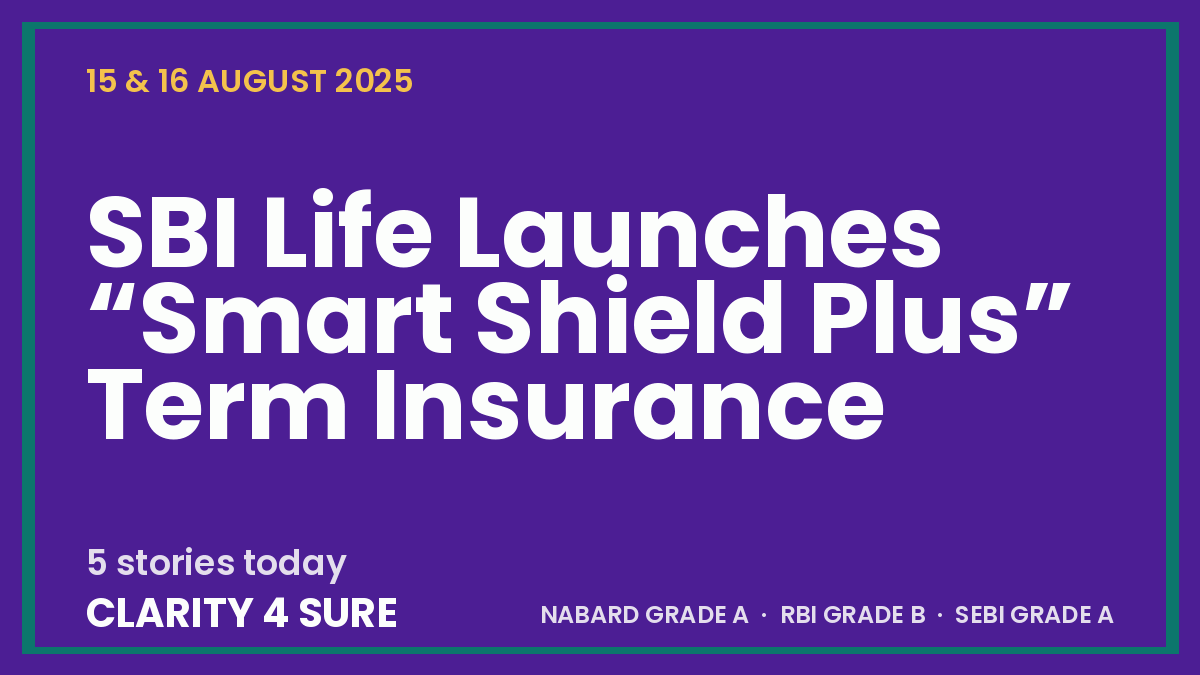 15 & 16 AUGUST 2025

SBI Life Launches “Smart Shield Plus” Term Insurance

5 stories today

CLARITY 4 SURE

NABARD GRADE A · RBI GRADE B · SEBI GRADE A